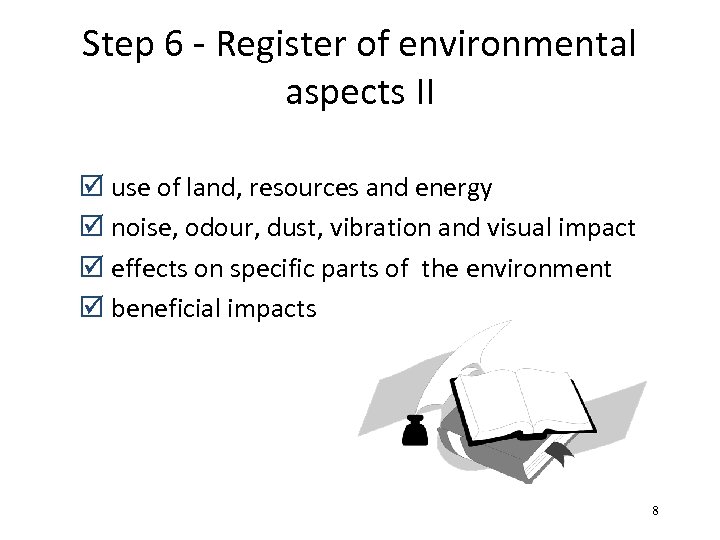 Step 6 - Register of environmental aspects II

☑ use of land, resources and energy
☑ noise, odour, dust, vibration and visual impact
☑ effects on specific parts of the environment
☑ beneficial impacts

8